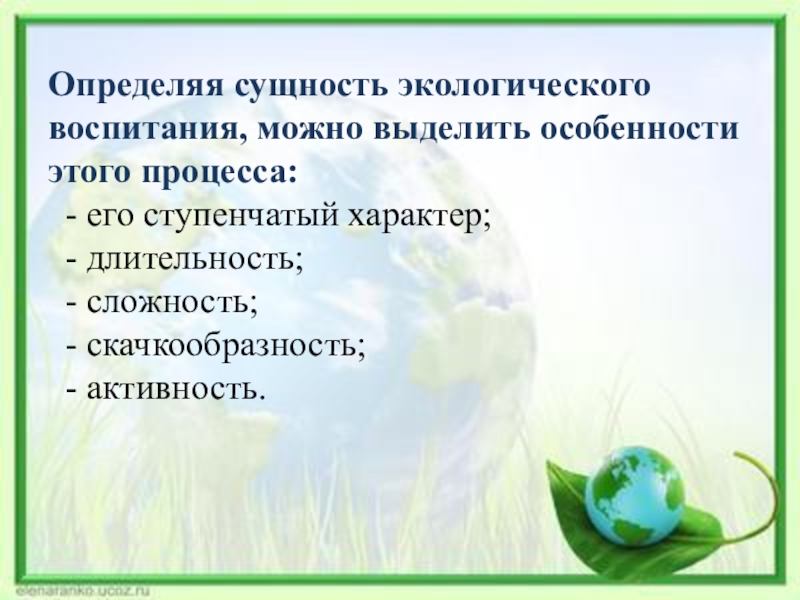 Определяя сущность экологического воспитания, можно выделить особенности этого процесса:
- его ступенчатый характер;
- длительность;
- сложность;
- скачкообразность;
- активность.

elenaranko.ucoz.ru